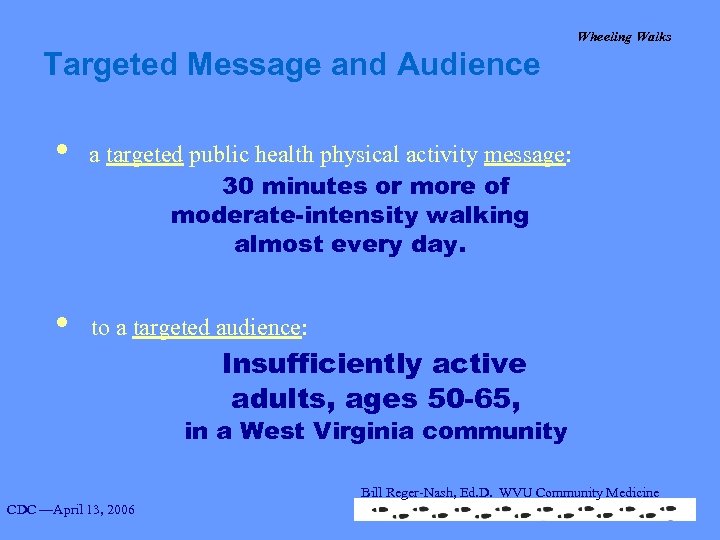 Wheeling Walks

Targeted Message and Audience

• a targeted public health physical activity message:

30 minutes or more of moderate-intensity walking almost every day.

• to a targeted audience:

Insufficiently active adults, ages 50-65, in a West Virginia community

Bill Reger-Nash, Ed.D. WVU Community Medicine

CDC —April 13, 2006